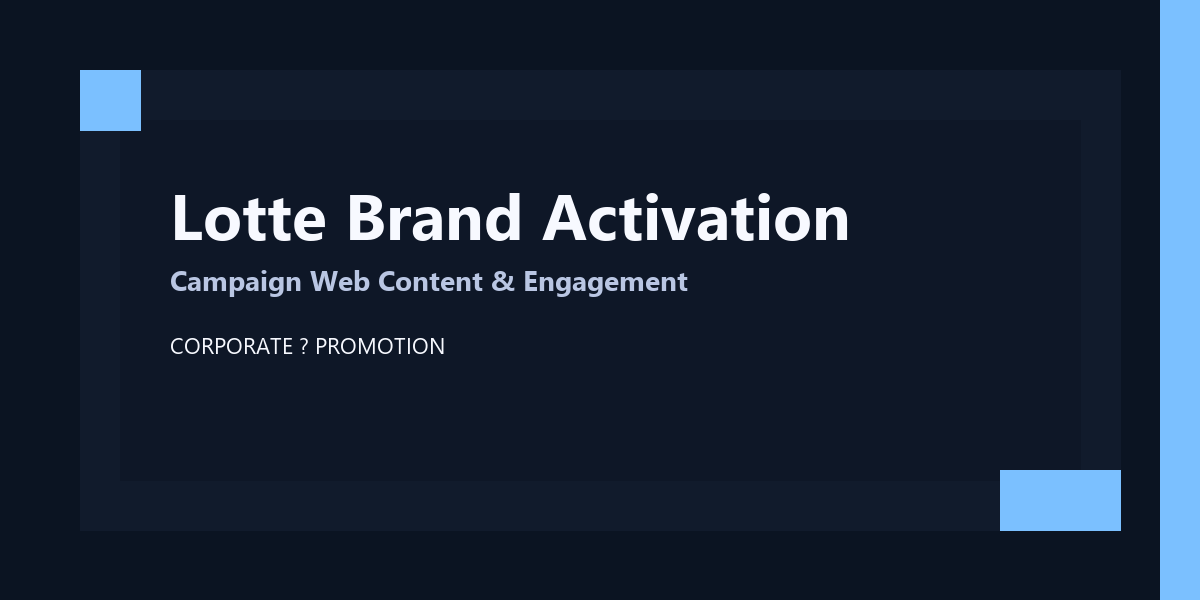 Lotte Brand Activation

Campaign Web Content & Engagement

CORPORATE ? PROMOTION